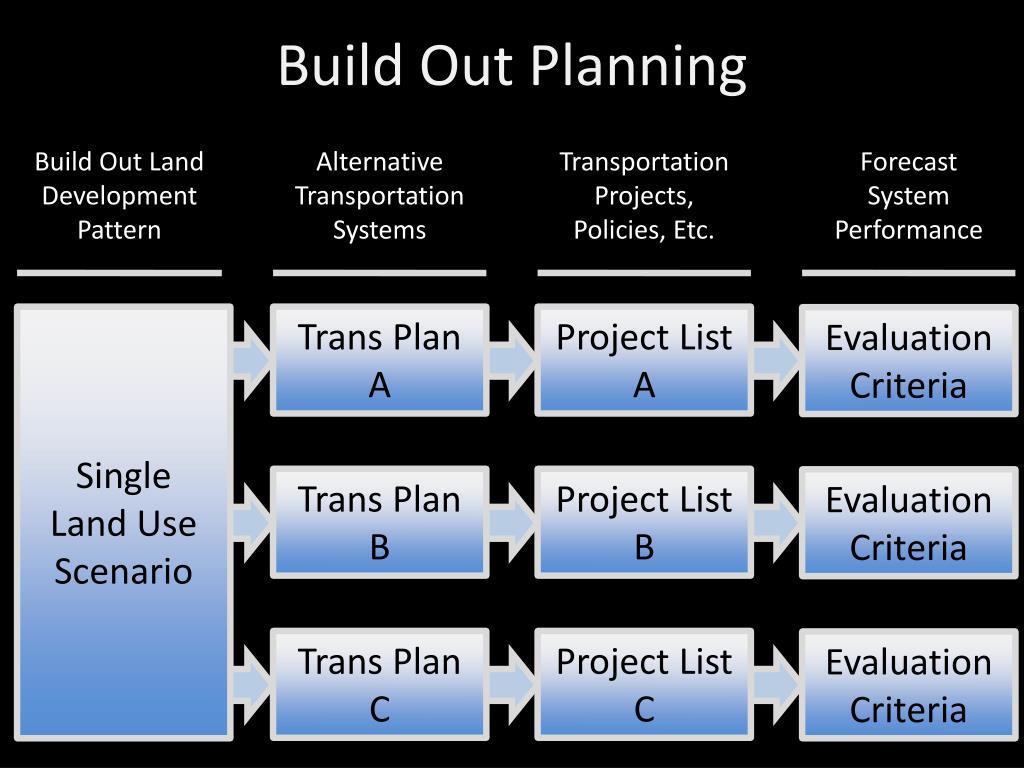 Build Out Planning

Build Out Land Development Pattern

Alternative Transportation Systems

Transportation Projects, Policies, Etc.

Forecast System Performance

Single Land Use Scenario

Trans Plan A

Project List A

Evaluation Criteria

Trans Plan B

Project List B

Evaluation Criteria

Trans Plan C

Project List C

Evaluation Criteria